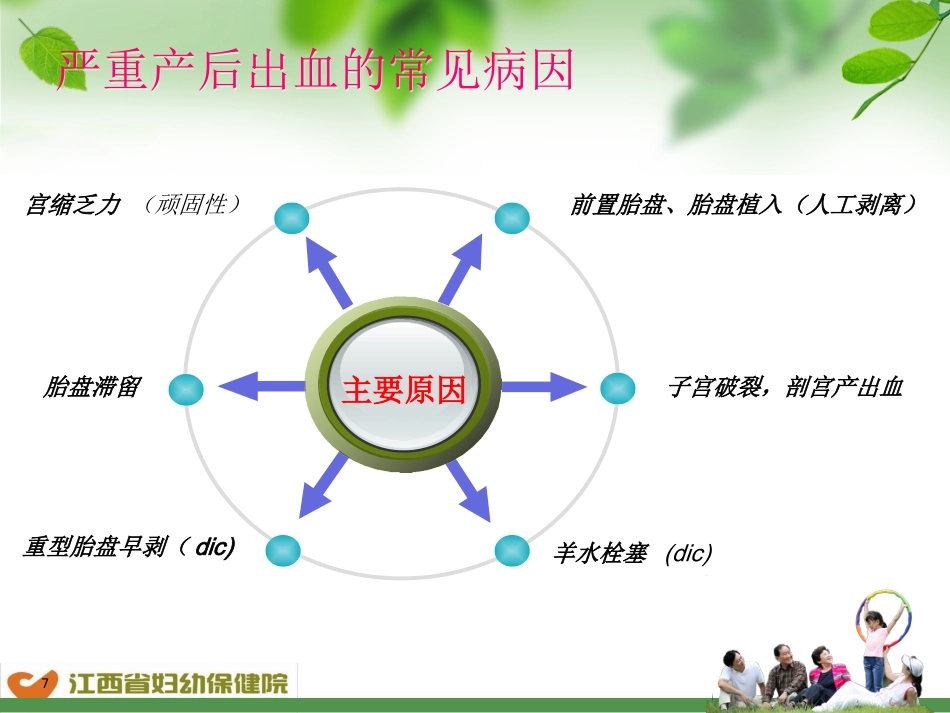 严重产后出血的常见病因

宫缩乏力 （顽固性）

前置胎盘、胎盘植入（人工剥离）

胎盘滞留

主要原因

子宫破裂，剖宫产出血

重型胎盘早剥（ dic)

羊水栓塞 (dic)

7

江西省妇幼保健院